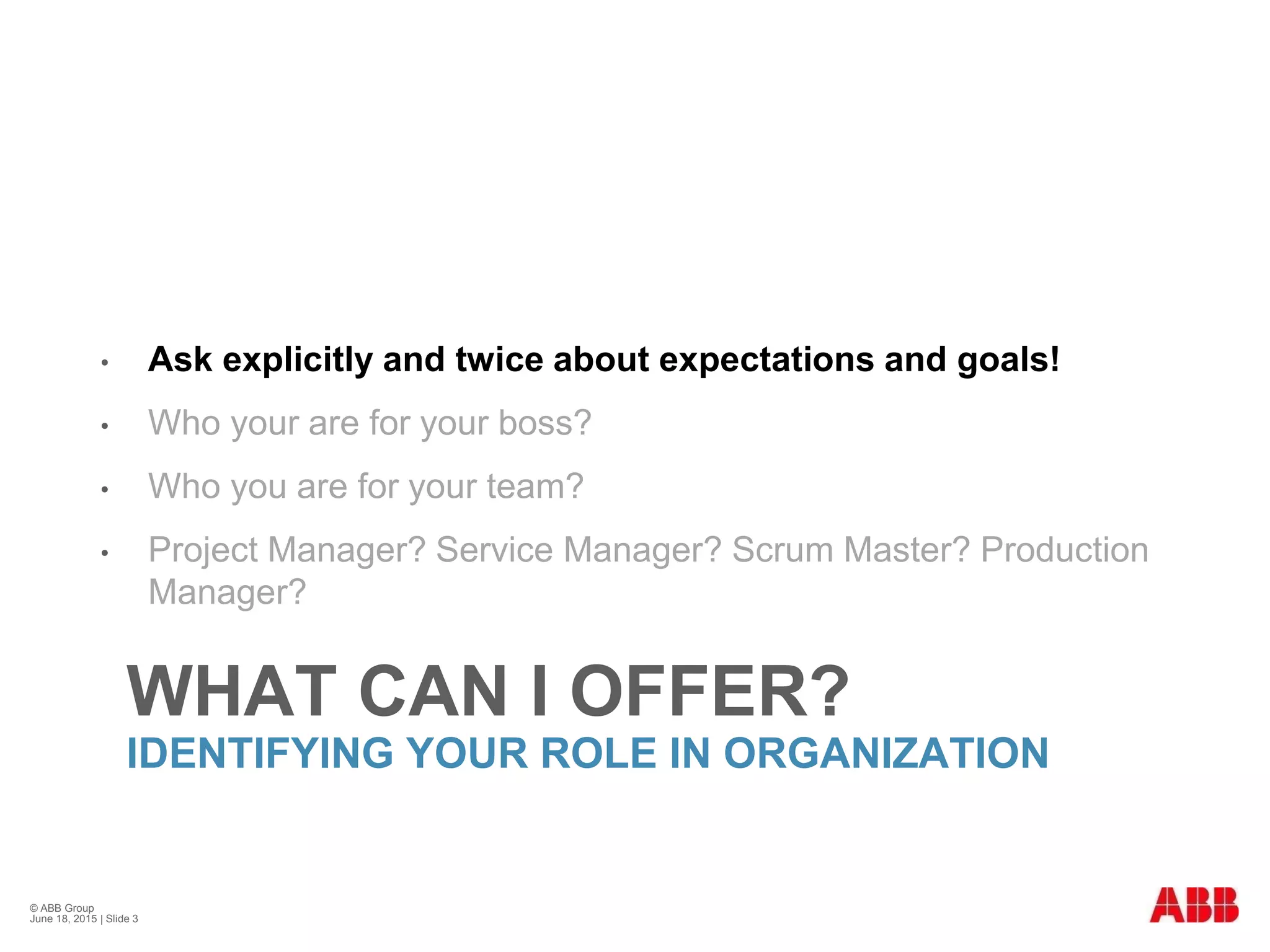 • Ask explicitly and twice about expectations and goals!
• Who your are for your boss?
• Who you are for your team?
• Project Manager? Service Manager? Scrum Master? Production Manager?

WHAT CAN I OFFER?
IDENTIFYING YOUR ROLE IN ORGANIZATION

© ABB Group
June 18, 2015 | Slide 3

ABB